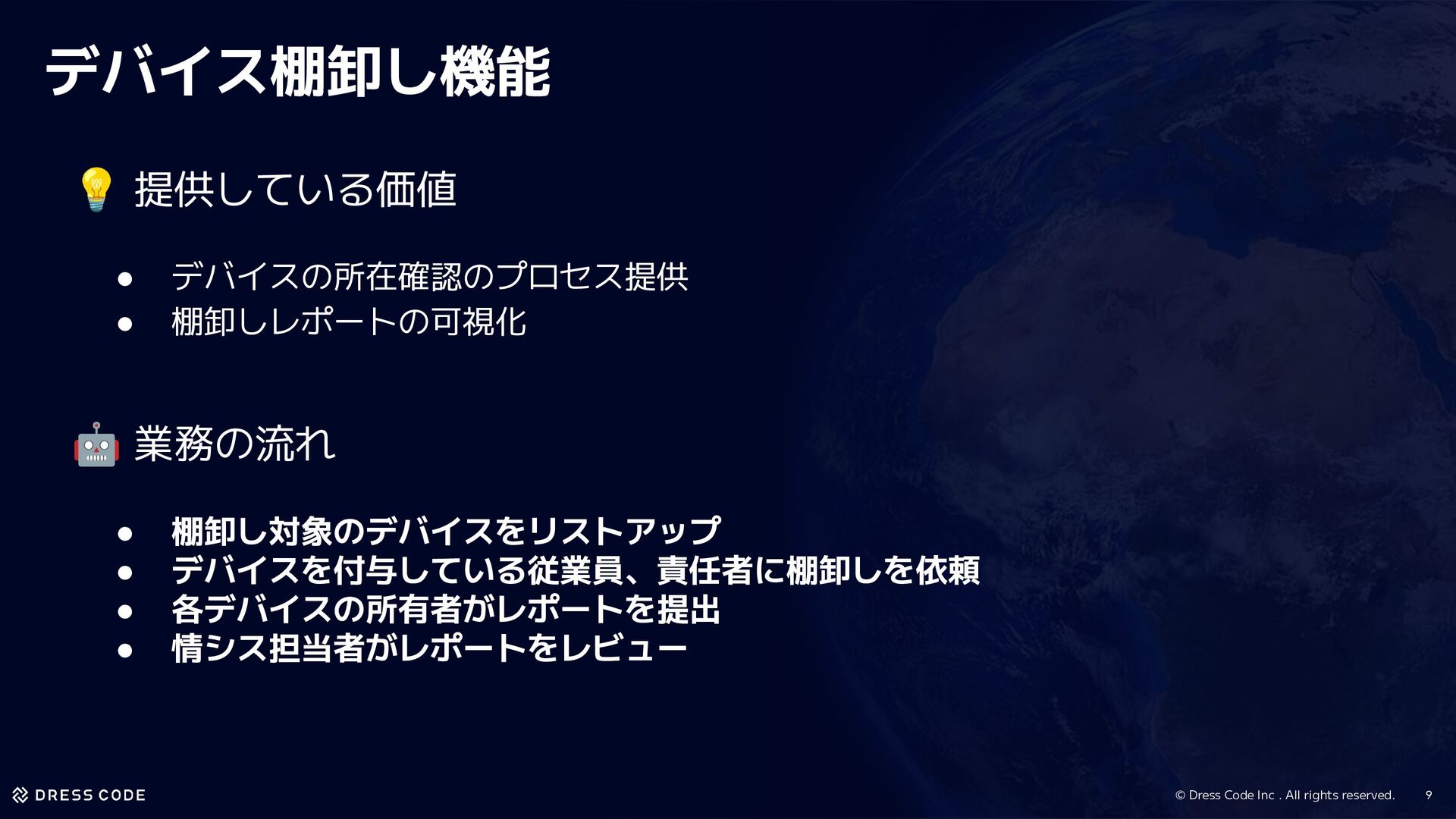 デバイス棚卸し機能

💡 提供している価値

● デバイスの所在確認のプロセス提供
● 棚卸しレポートの可視化

🤖 業務の流れ

● 棚卸し対象のデバイスをリストアップ
● デバイスを付与している従業員、責任者に棚卸しを依頼
● 各デバイスの所有者がレポートを提出
● 情シス担当者がレポートをレビュー

DRESS CODE

© Dress Code Inc . All rights reserved. 9